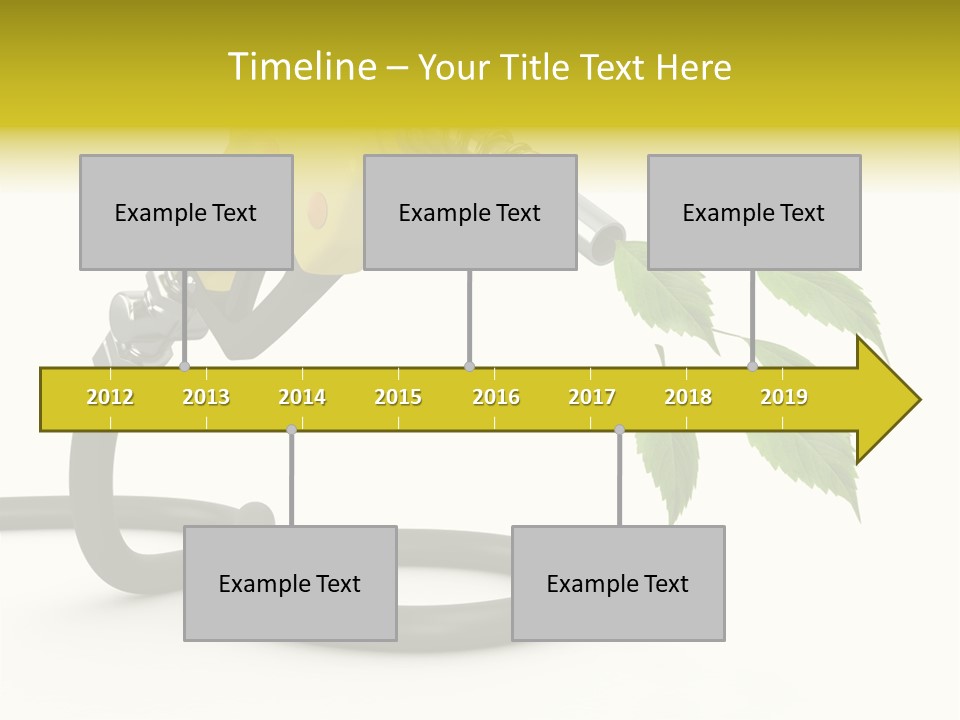 Timeline – Your Title Text Here

Example Text

Example Text

Example Text

2012 2013 2014 2015 2016 2017 2018 2019

Example Text

Example Text